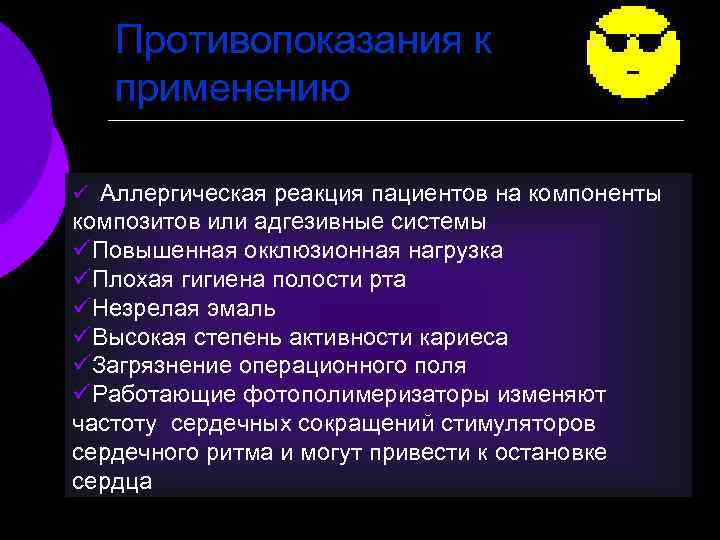 Противопоказания к применению

✓ Аллергическая реакция пациентов на компоненты композитов или адгезивные системы
✓Повышенная окклюзионная нагрузка
✓Плохая гигиена полости рта
✓Незрелая эмаль
✓Высокая степень активности кариеса
✓Загрязнение операционного поля
✓Работающие фотополимеризаторы изменяют частоту сердечных сокращений стимуляторов сердечного ритма и могут привести к остановке сердца